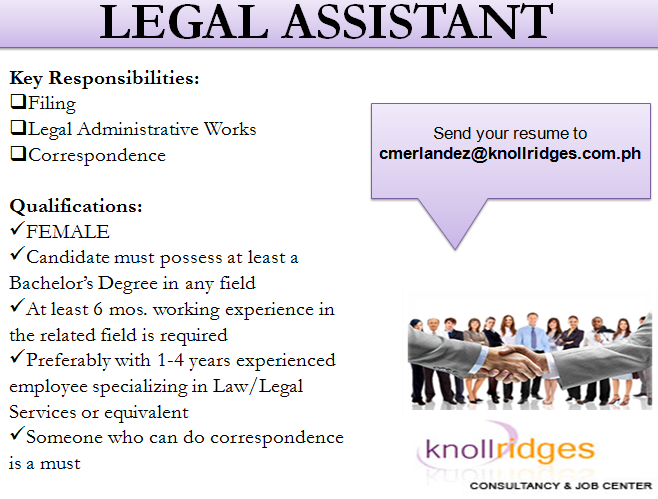 LEGAL ASSISTANT

Key Responsibilities:
❑Filing
❑Legal Administrative Works
❑Correspondence

Qualifications:
✓FEMALE
✓Candidate must possess at least a Bachelor's Degree in any field
✓At least 6 mos. working experience in the related field is required
✓Preferably with 1-4 years experienced employee specializing in Law/Legal Services or equivalent
✓Someone who can do correspondence is a must

Send your resume to
cmerlandez@knollridges.com.ph

knollridges
CONSULTANCY & JOB CENTER